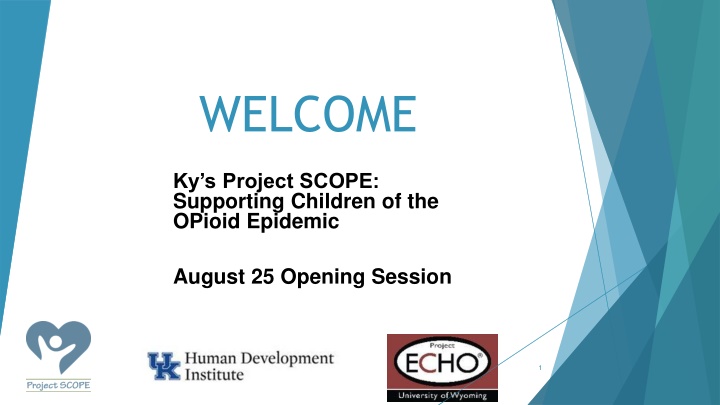 WELCOME

Ky's Project SCOPE: Supporting Children of the OPioid Epidemic

August 25 Opening Session

Project SCOPE

UK Human Development Institute

Project ECHO®
University of Wyoming

1